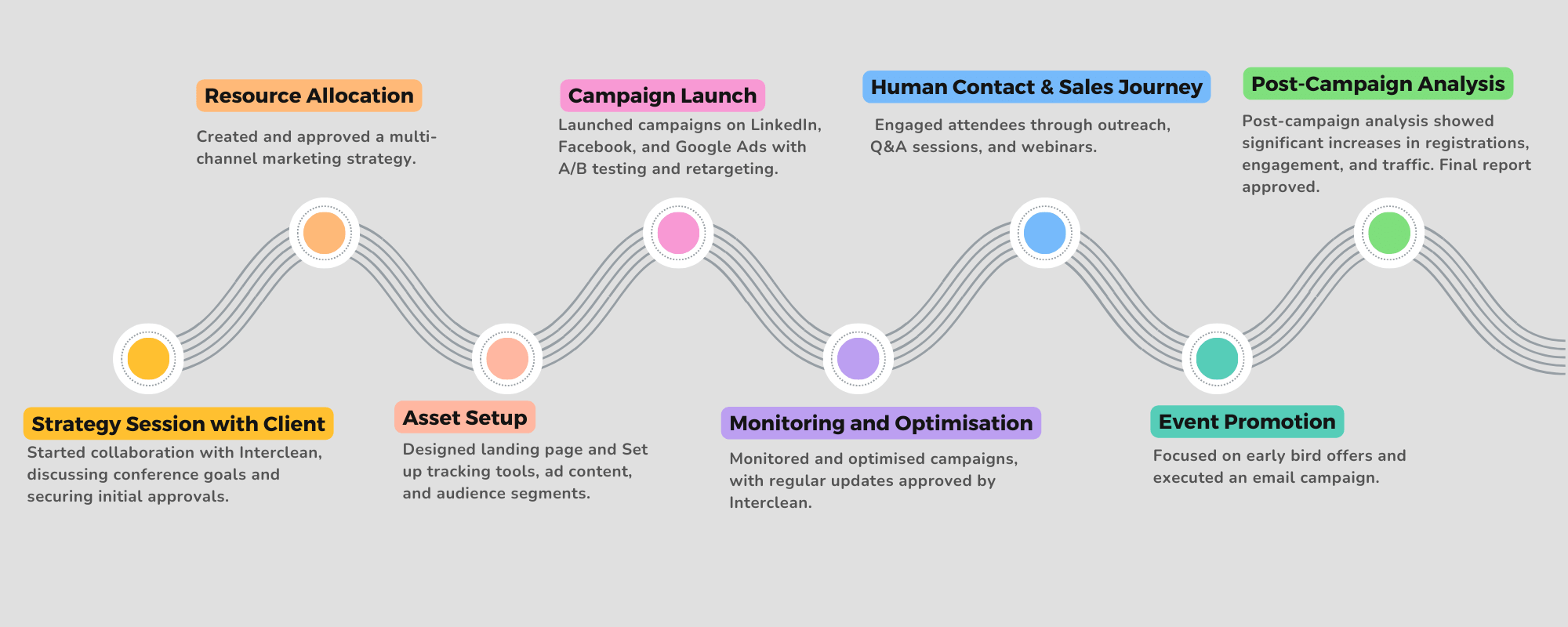 Strategy Session with Client
Started collaboration with Interclean, discussing conference goals and securing initial approvals.

Resource Allocation
Created and approved a multi-channel marketing strategy.

Asset Setup
Designed landing page and Set up tracking tools, ad content, and audience segments.

Campaign Launch
Launched campaigns on LinkedIn, Facebook, and Google Ads with A/B testing and retargeting.

Monitoring and Optimisation
Monitored and optimised campaigns, with regular updates approved by Interclean.

Human Contact & Sales Journey
Engaged attendees through outreach, Q&A sessions, and webinars.

Event Promotion
Focused on early bird offers and executed an email campaign.

Post-Campaign Analysis
Post-campaign analysis showed significant increases in registrations, engagement, and traffic. Final report approved.